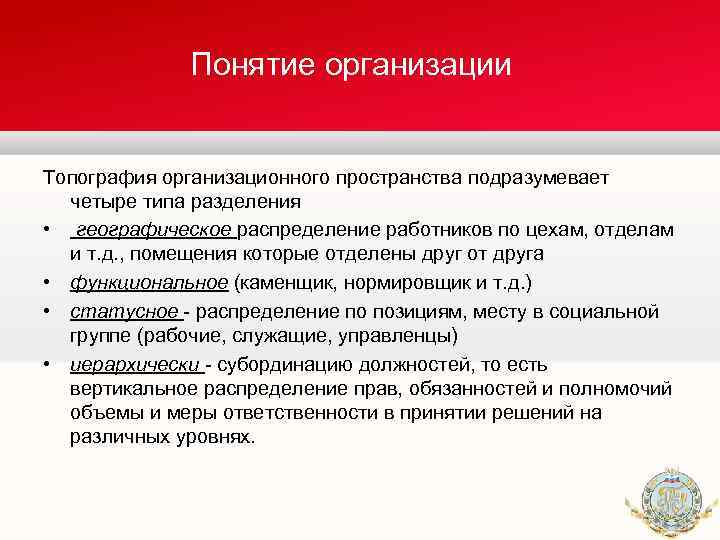 Понятие организации

Топография организационного пространства подразумевает четыре типа разделения

• географическое распределение работников по цехам, отделам и т.д., помещения которые отделены друг от друга
• функциональное (каменщик, нормировщик и т.д.)
• статусное - распределение по позициям, месту в социальной группе (рабочие, служащие, управленцы)
• иерархически - субординацию должностей, то есть вертикальное распределение прав, обязанностей и полномочий объемы и меры ответственности в принятии решений на различных уровнях.